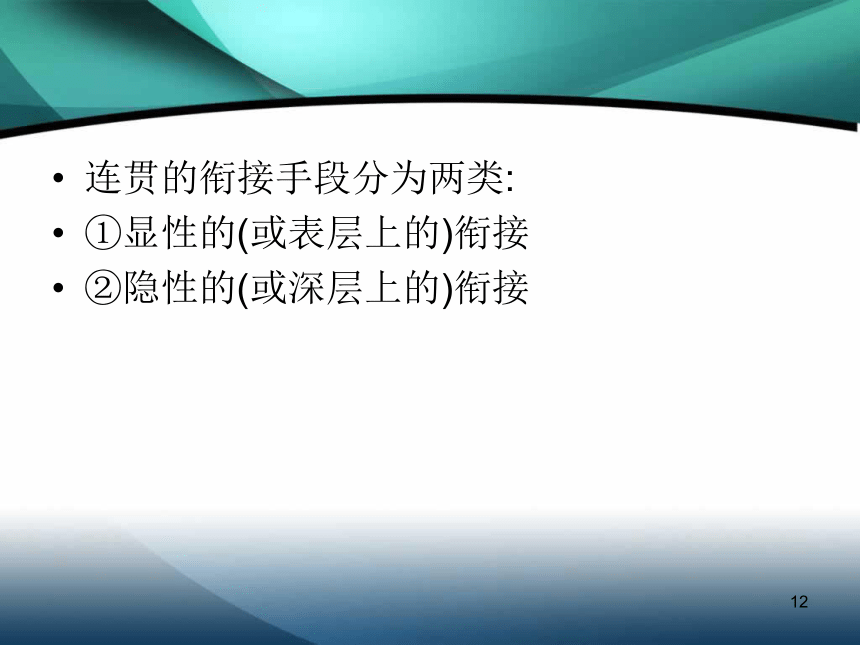 • 连贯的衔接手段分为两类:
• ①显性的(或表层上的)衔接
• ②隐性的(或深层上的)衔接

12